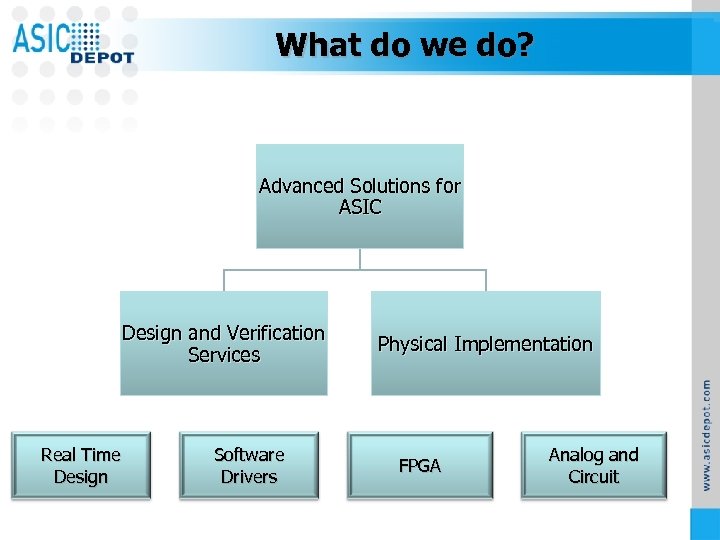 ASIC DEPOT

What do we do?

Advanced Solutions for ASIC

Design and Verification Services

Physical Implementation

Real Time Design

Software Drivers

FPGA

Analog and Circuit

www.asicdepot.com